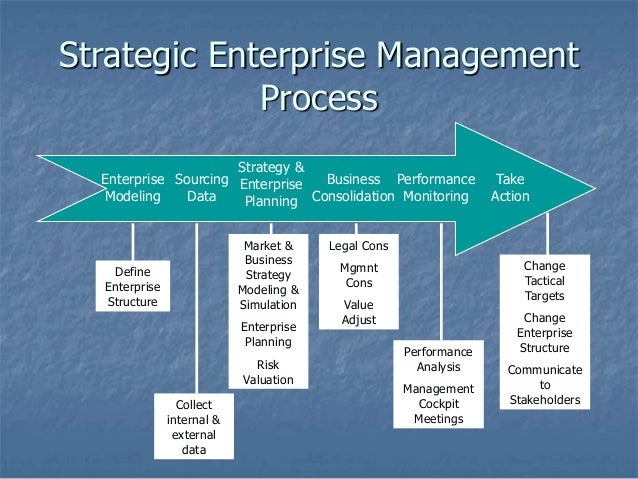 Strategic Enterprise Management Process

Enterprise Modeling

Sourcing Data

Strategy & Enterprise Planning

Business Consolidation

Performance Monitoring

Take Action

Define Enterprise Structure

Collect internal & external data

Market & Business Strategy Modeling & Simulation

Enterprise Planning

Risk Valuation

Legal Cons

Mgmnt Cons

Value Adjust

Performance Analysis

Management Cockpit Meetings

Change Tactical Targets

Change Enterprise Structure

Communicate to Stakeholders